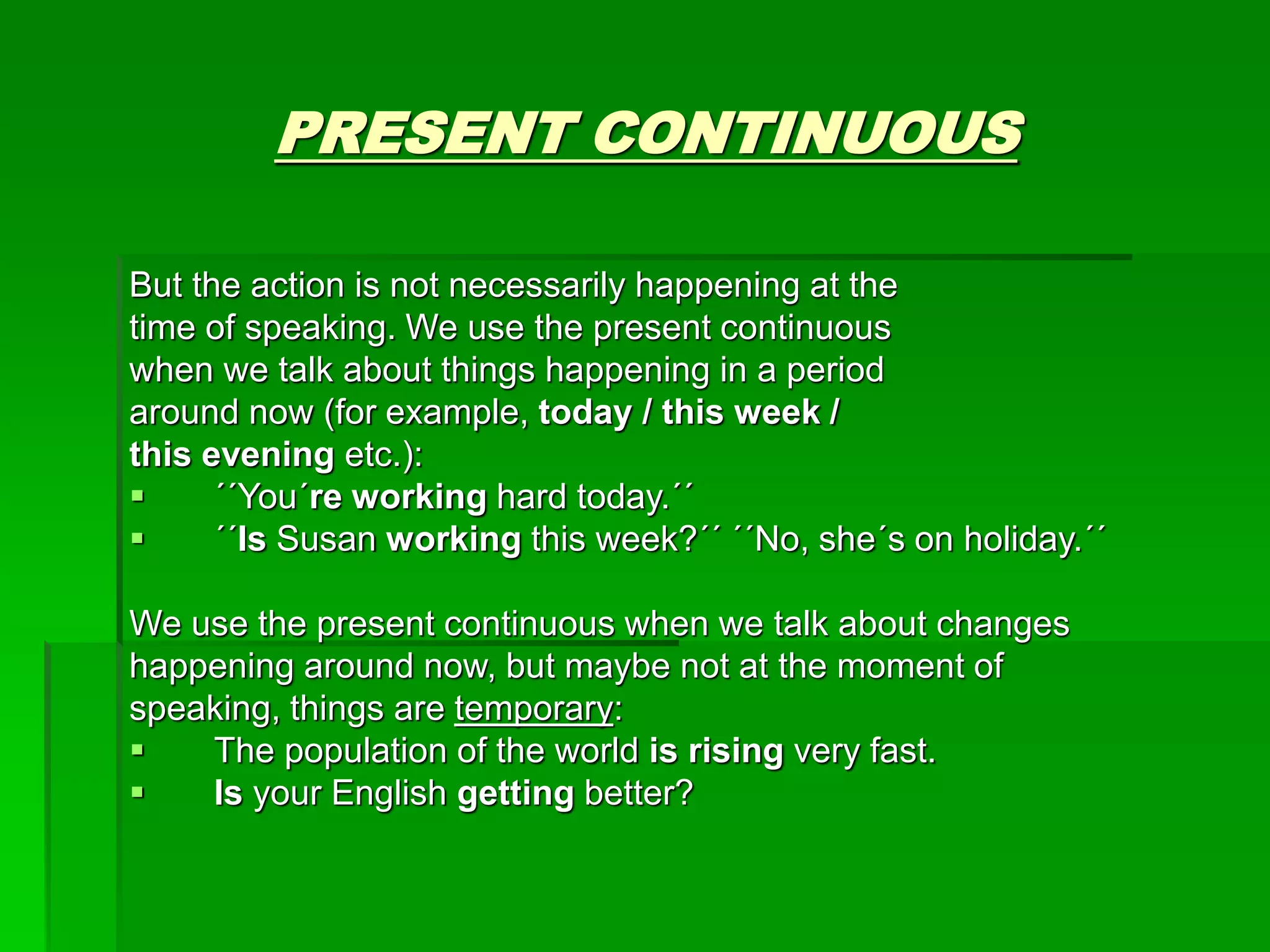 PRESENT CONTINUOUS

But the action is not necessarily happening at the time of speaking. We use the present continuous when we talk about things happening in a period around now (for example, today / this week / this evening etc.):
▪ ´´You´re working hard today.´´
▪ ´´Is Susan working this week?´´ ´´No, she´s on holiday.´´

We use the present continuous when we talk about changes happening around now, but maybe not at the moment of speaking, things are temporary:
▪ The population of the world is rising very fast.
▪ Is your English getting better?